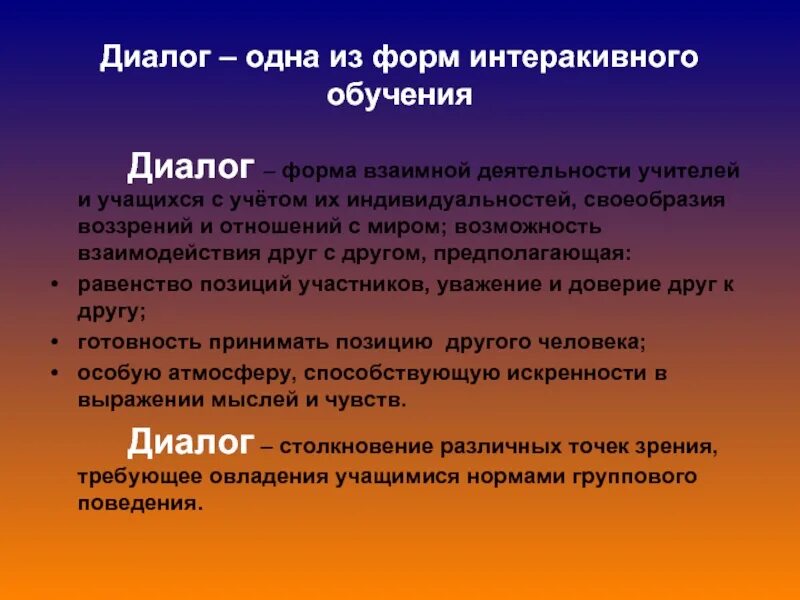 Диалог – одна из форм интеракивного обучения

Диалог – форма взаимной деятельности учителей и учащихся с учётом их индивидуальностей, своеобразия воззрений и отношений с миром; возможность взаимодействия друг с другом, предполагающая:

• равенство позиций участников, уважение и доверие друг к другу;
• готовность принимать позицию другого человека;
• особую атмосферу, способствующую искренности в выражении мыслей и чувств.

Диалог – столкновение различных точек зрения, требующее овладения учащимися нормами группового поведения.